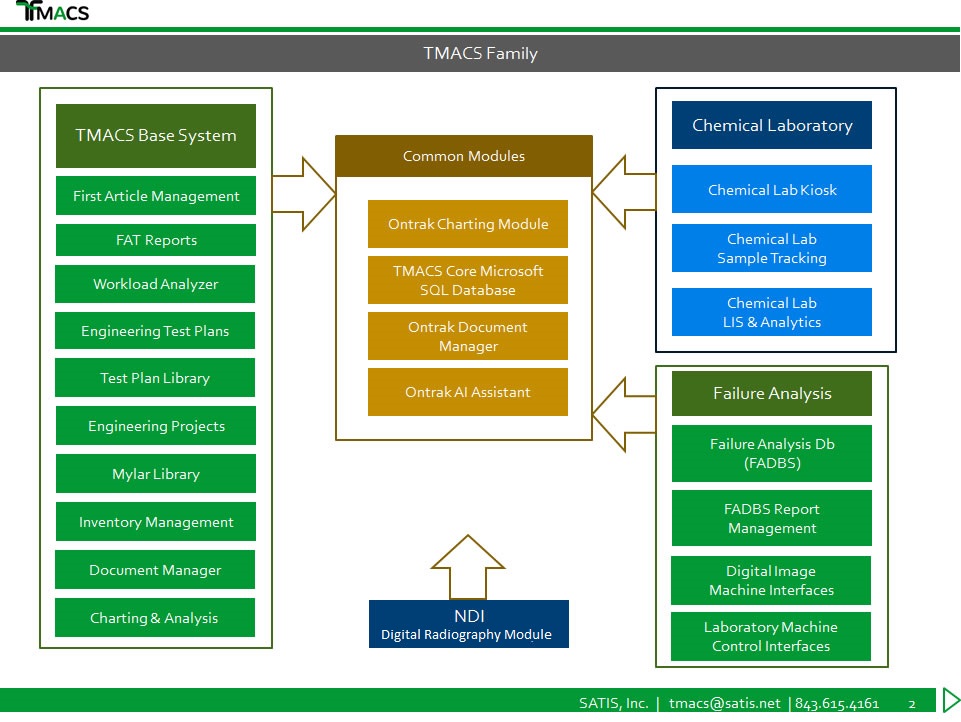 TMACS

TMACS Family

TMACS Base System

First Article Management

FAT Reports

Workload Analyzer

Engineering Test Plans

Test Plan Library

Engineering Projects

Mylar Library

Inventory Management

Document Manager

Charting & Analysis

Common Modules

Ontrak Charting Module

TMACS Core Microsoft SQL Database

Ontrak Document Manager

Ontrak AI Assistant

NDI
Digital Radiography Module

Chemical Laboratory

Chemical Lab Kiosk

Chemical Lab Sample Tracking

Chemical Lab LIS & Analytics

Failure Analysis

Failure Analysis Db (FADBS)

FADBS Report Management

Digital Image Machine Interfaces

Laboratory Machine Control Interfaces

SATIS, Inc. | tmacs@satis.net | 843.615.4161 2